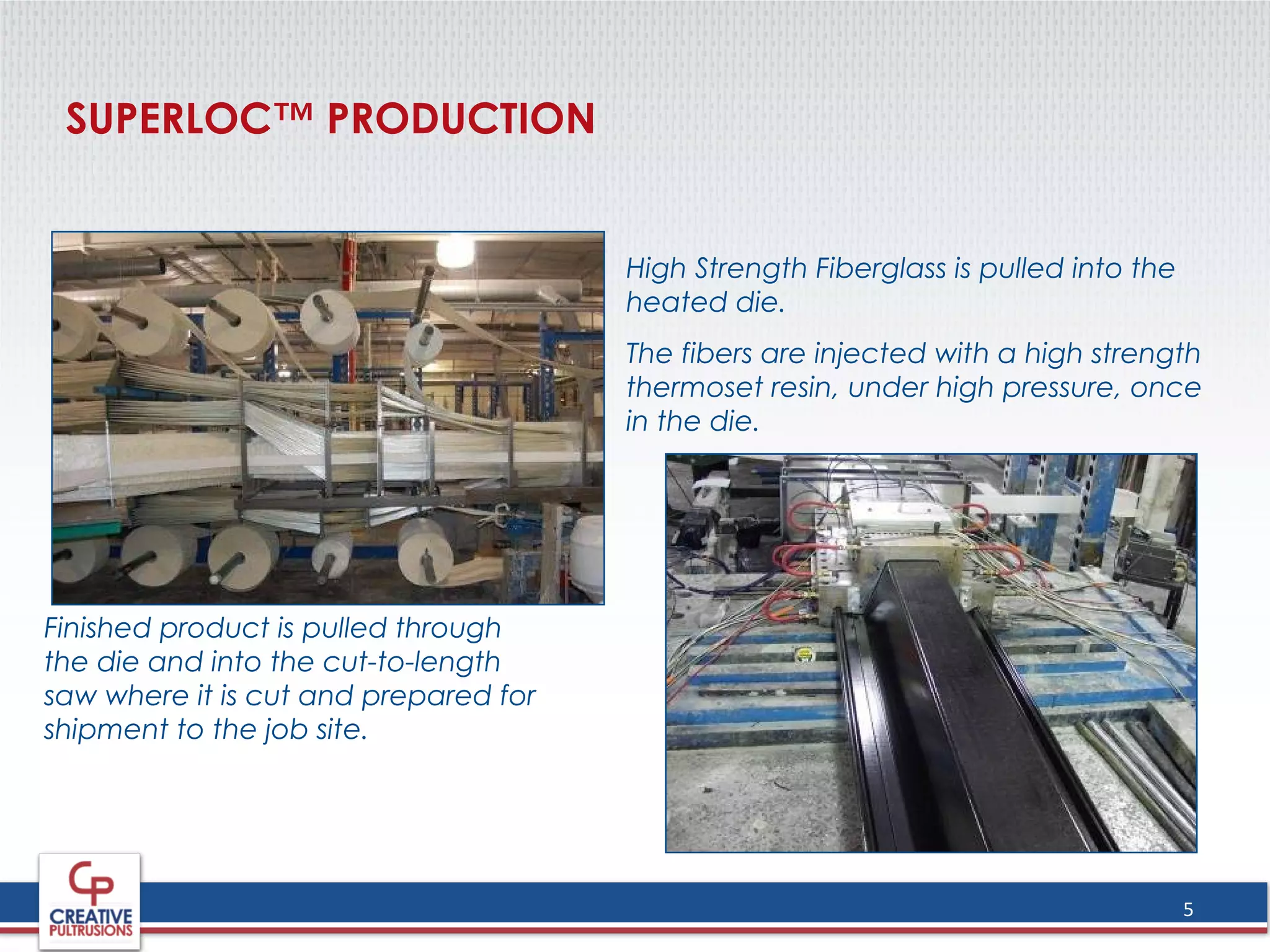 SUPERLOC™ PRODUCTION

High Strength Fiberglass is pulled into the heated die.

The fibers are injected with a high strength thermoset resin, under high pressure, once in the die.

Finished product is pulled through the die and into the cut-to-length saw where it is cut and prepared for shipment to the job site.

CP
CREATIVE
PULTRUSIONS

5